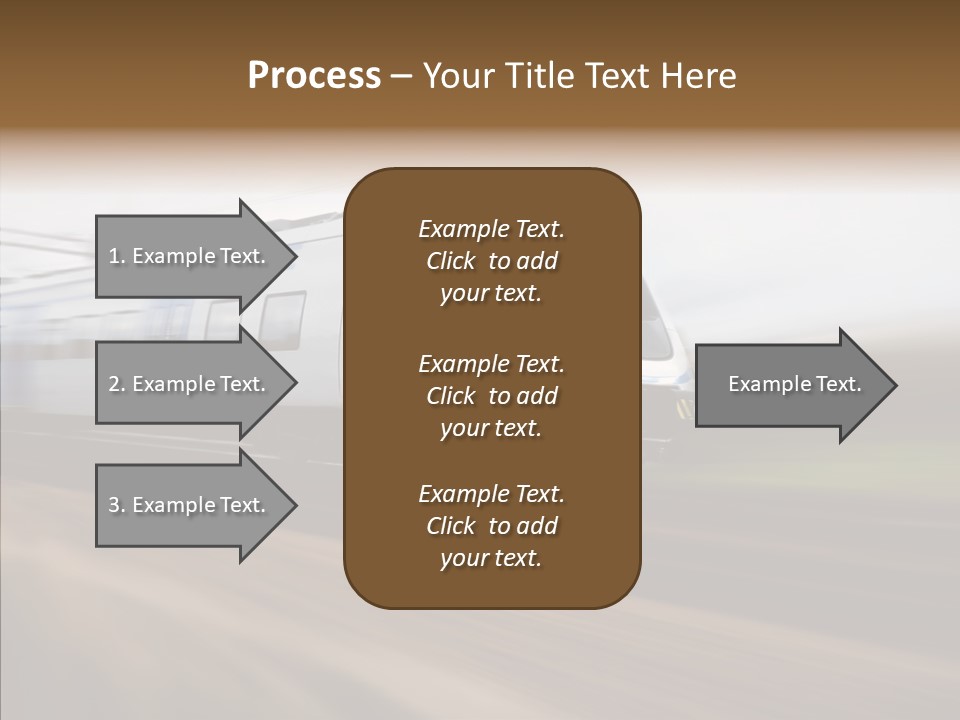 Process – Your Title Text Here

1. Example Text.

2. Example Text.

3. Example Text.

Example Text. Click to add your text.

Example Text. Click to add your text.

Example Text. Click to add your text.

Example Text.